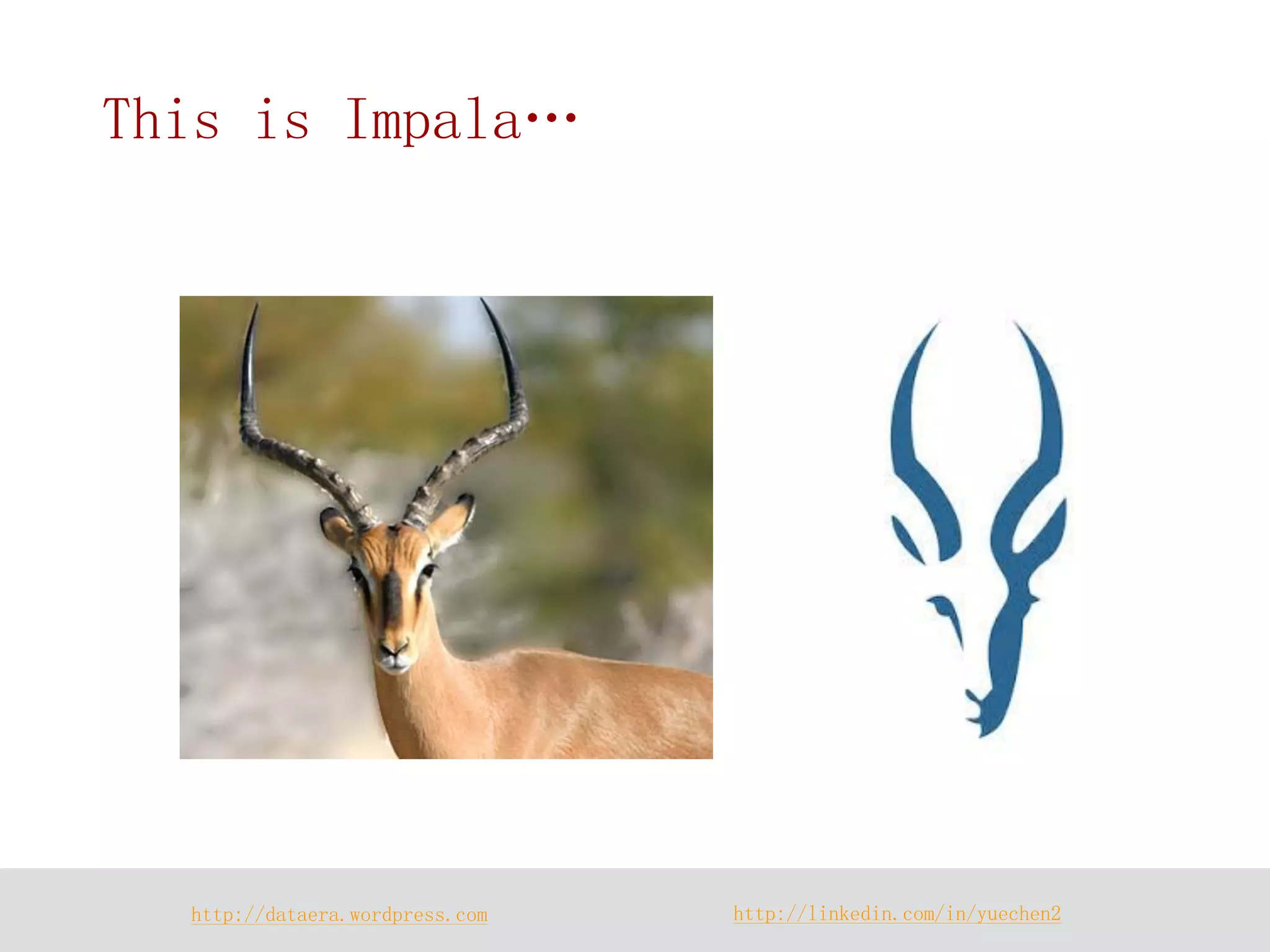 This is Impala…

http://dataera.wordpress.com

http://linkedin.com/in/yuechen2